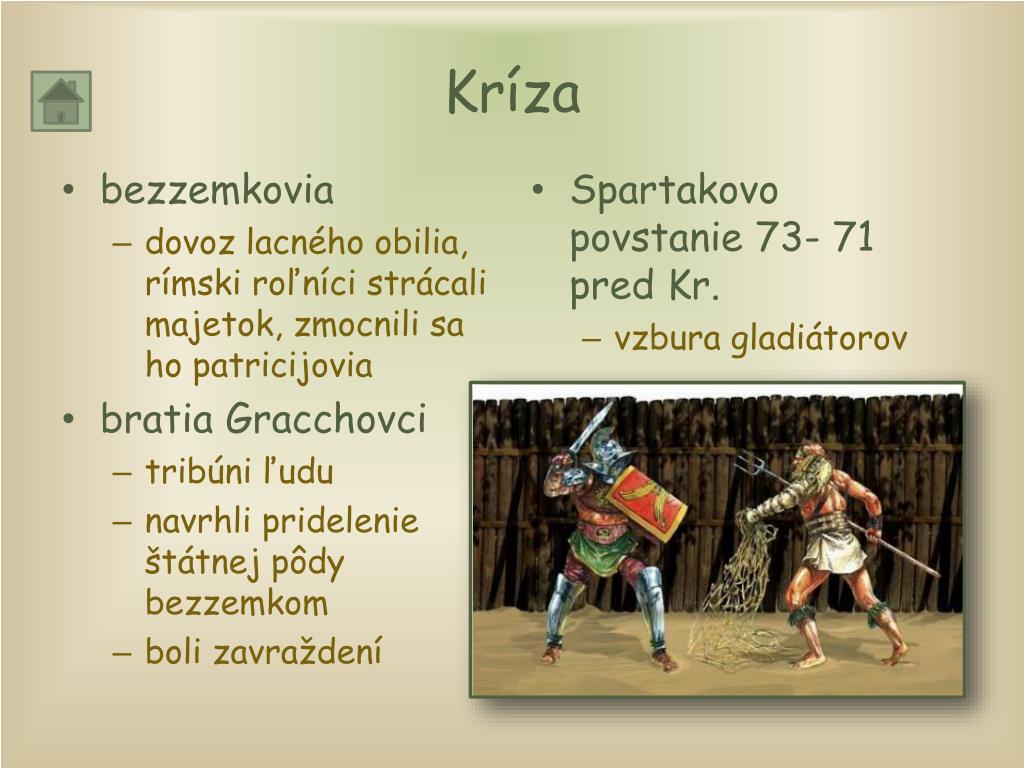 Kríza

• bezzemkovia
– dovoz lacného obilia, rímski roľníci strácali majetok, zmocnili sa ho patricijovia
• bratia Gracchovci
– tribúni ľudu
– navrhli pridelenie štátnej pôdy bezzemkom
– boli zavraždení

• Spartakovo povstanie 73- 71 pred Kr.
– vzbura gladiátorov